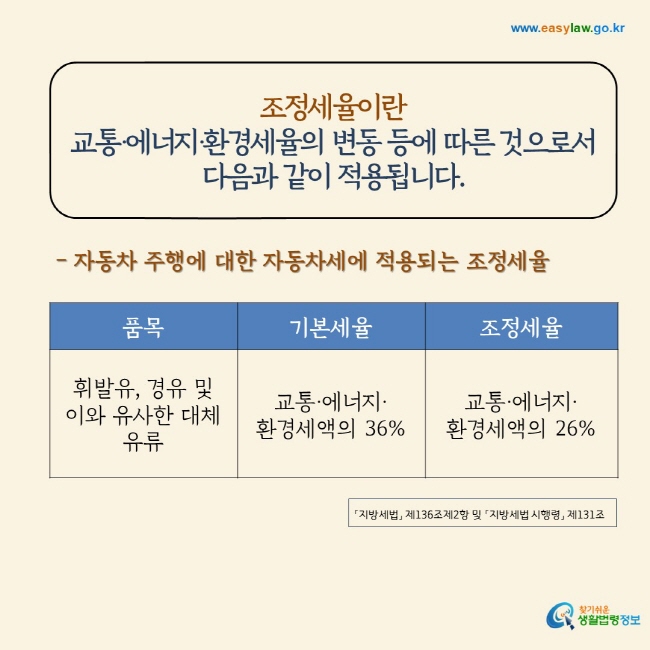 www.easylaw.go.kr

조정세율이란
교통·에너지·환경세율의 변동 등에 따른 것으로서
다음과 같이 적용됩니다.

- 자동차 주행에 대한 자동차세에 적용되는 조정세율

| 품목 | 기본세율 | 조정세율 |
|---|---|---|
| 휘발유, 경유 및 이와 유사한 대체 유류 | 교통·에너지·환경세액의 36% | 교통·에너지·환경세액의 26% |

「지방세법」 제136조제2항 및 「지방세법 시행령」 제131조

찾기쉬운 생활법령정보